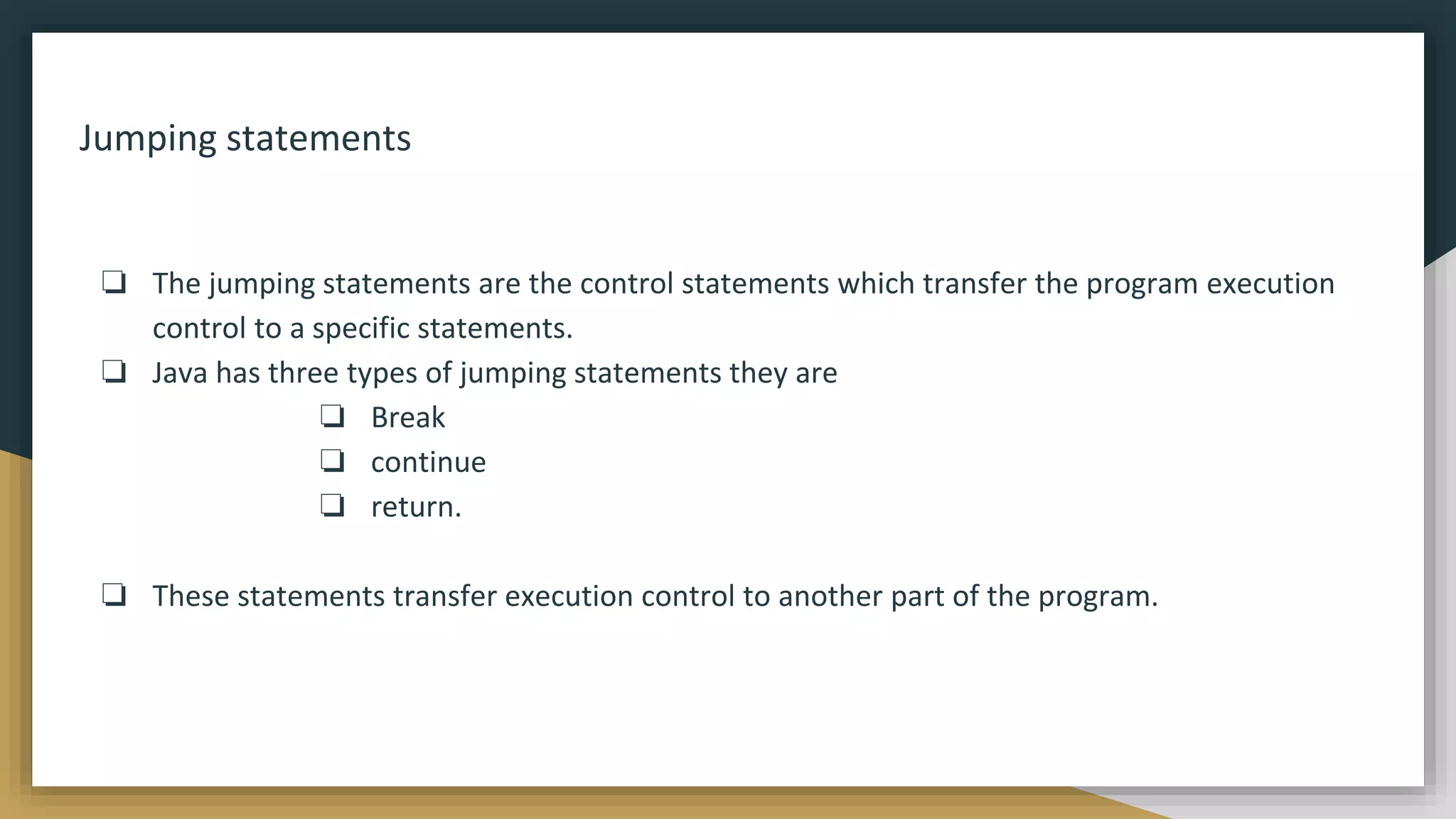 Jumping statements

❏ The jumping statements are the control statements which transfer the program execution control to a specific statements.

❏ Java has three types of jumping statements they are

❏ Break

❏ continue

❏ return.

❏ These statements transfer execution control to another part of the program.